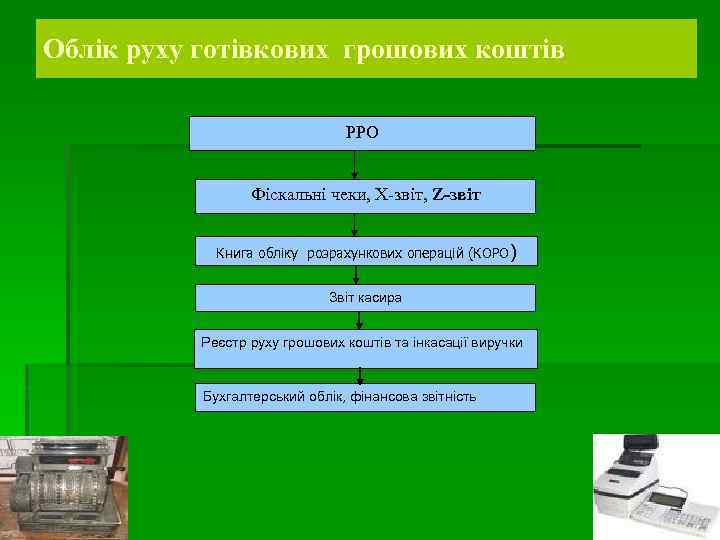 Облік руху готівкових грошових коштів

РРО

Фіскальні чеки, Х-звіт, Z-звіт

Книга обліку розрахункових операцій (КОРО)

Звіт касира

Реєстр руху грошових коштів та інкасації виручки

Бухгалтерський облік, фінансова звітність